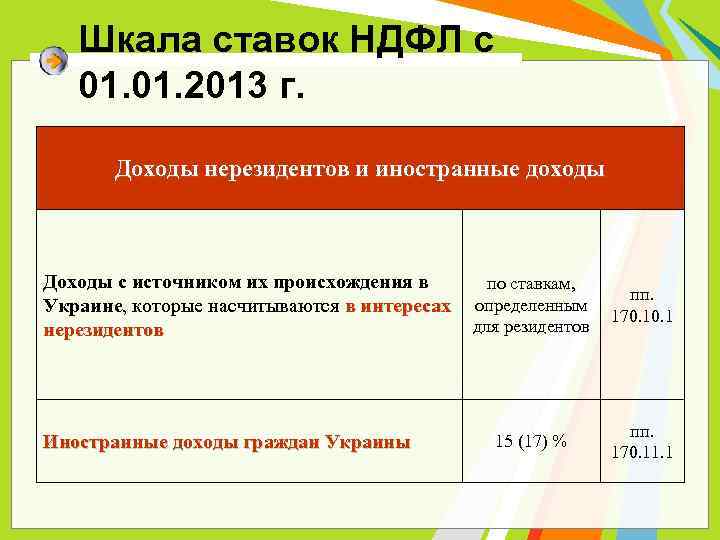 Шкала ставок НДФЛ с 01.01.2013 г.

| Доходы нерезидентов и иностранные доходы | | |
|---|---|---|
| Доходы с источником их происхождения в Украине, которые насчитываются в интересах нерезидентов | по ставкам, определенным для резидентов | пп. 170.10.1 |
| Иностранные доходы граждан Украины | 15 (17) % | пп. 170.11.1 |